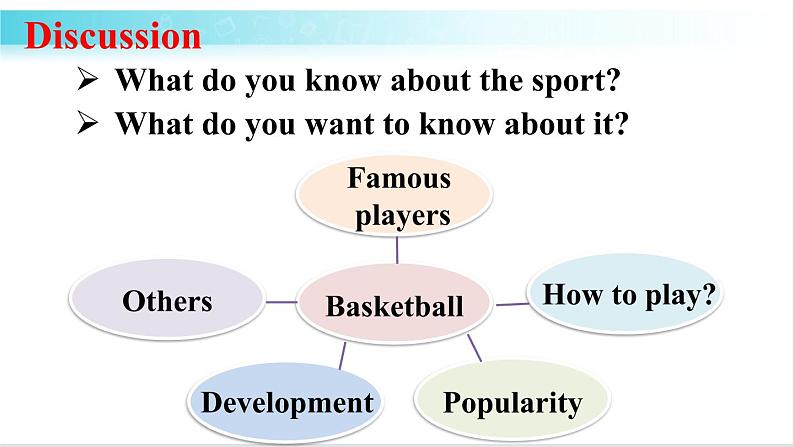 Discussion

➢ What do you know about the sport?

➢ What do you want to know about it?

Famous players

Others

Basketball

How to play?

Development

Popularity